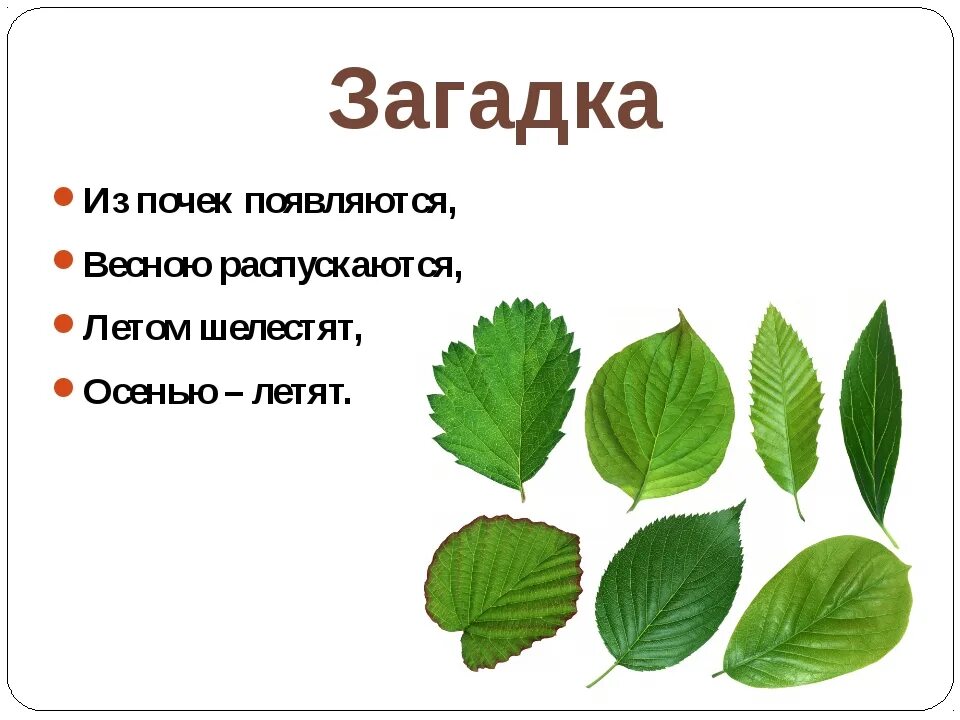 Загадка

Из почек появляются,

Весною распускаются,

Летом шелестят,

Осенью – летят.